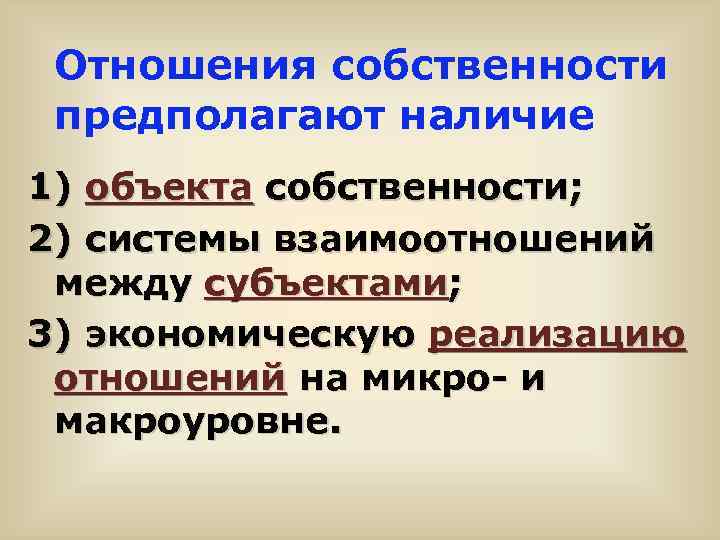 Отношения собственности предполагают наличие

1) объекта собственности;

2) системы взаимоотношений между субъектами;

3) экономическую реализацию отношений на микро- и макроуровне.